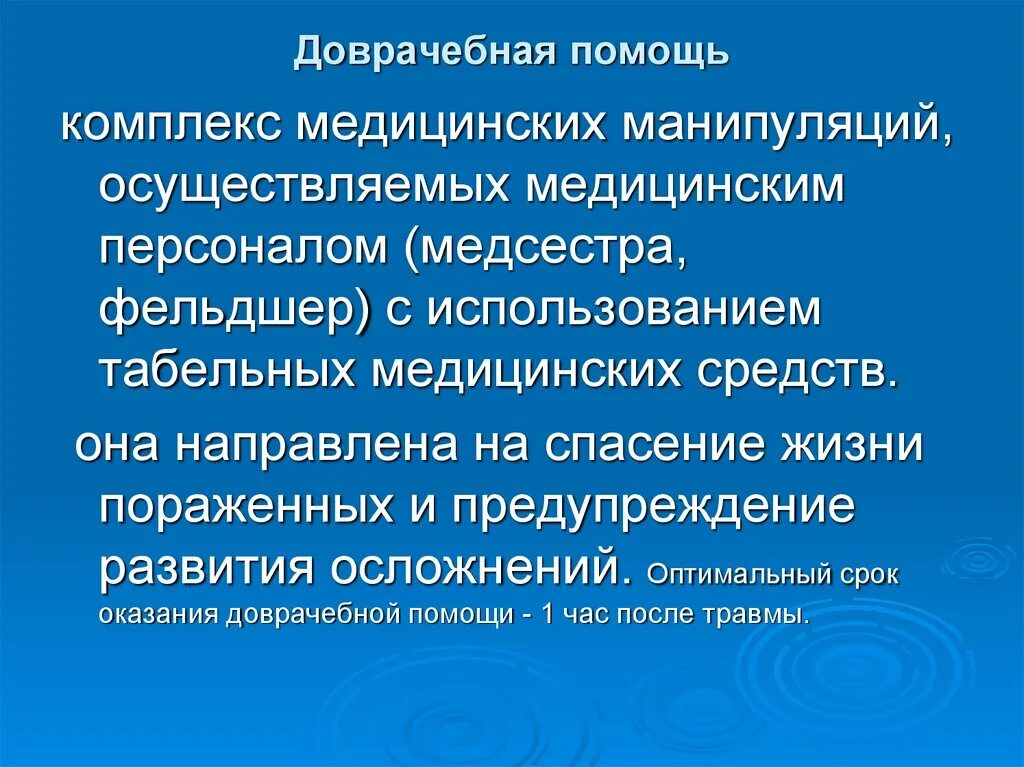 Доврачебная помощь

комплекс медицинских манипуляций, осуществляемых медицинским персоналом (медсестра, фельдшер) с использованием табельных медицинских средств.

она направлена на спасение жизни пораженных и предупреждение развития осложнений. Оптимальный срок оказания доврачебной помощи - 1 час после травмы.